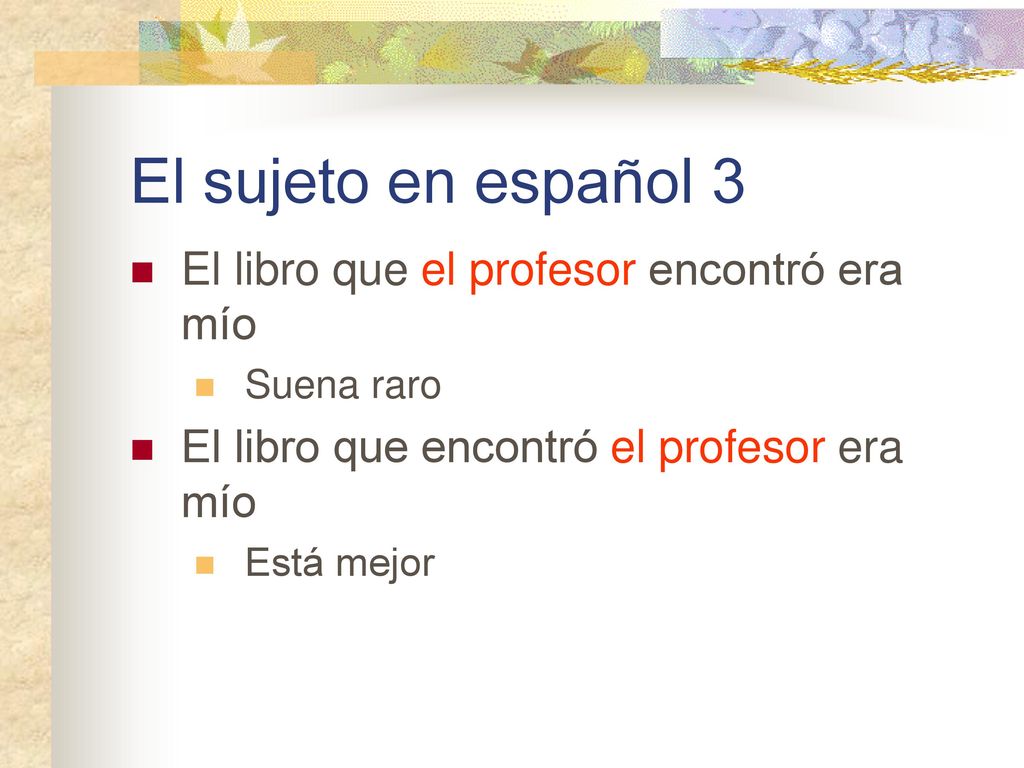 El sujeto en español 3

El libro que el profesor encontró era mío

Suena raro

El libro que encontró el profesor era mío

Está mejor